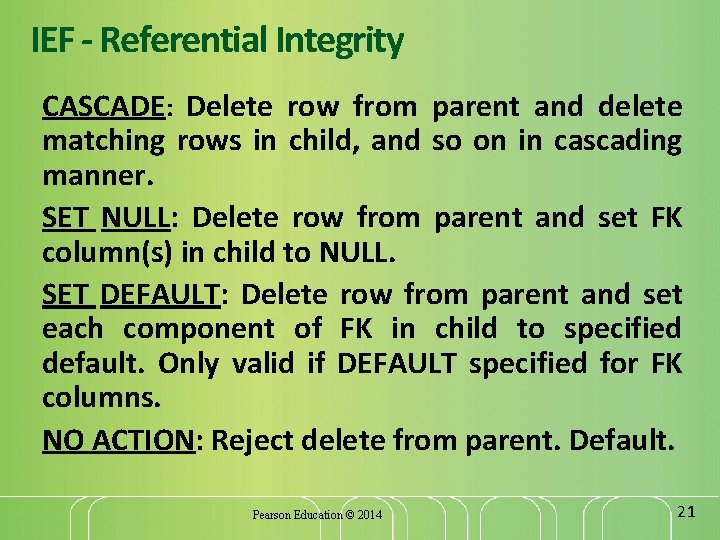 IEF - Referential Integrity

CASCADE: Delete row from parent and delete matching rows in child, and so on in cascading manner.

SET NULL: Delete row from parent and set FK column(s) in child to NULL.

SET DEFAULT: Delete row from parent and set each component of FK in child to specified default. Only valid if DEFAULT specified for FK columns.

NO ACTION: Reject delete from parent. Default.

Pearson Education © 2014

21